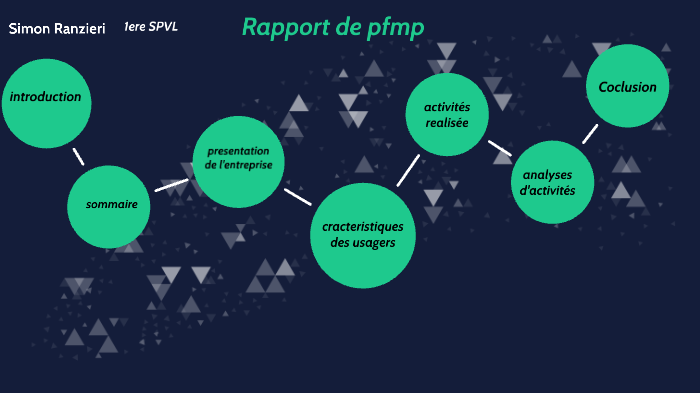 Simon Ranzieri

1ere SPVL

Rapport de pfmp

introduction

sommaire

presentation de l'entreprise

cracteristiques des usagers

activités realisée

analyses d'activités

Coclusion